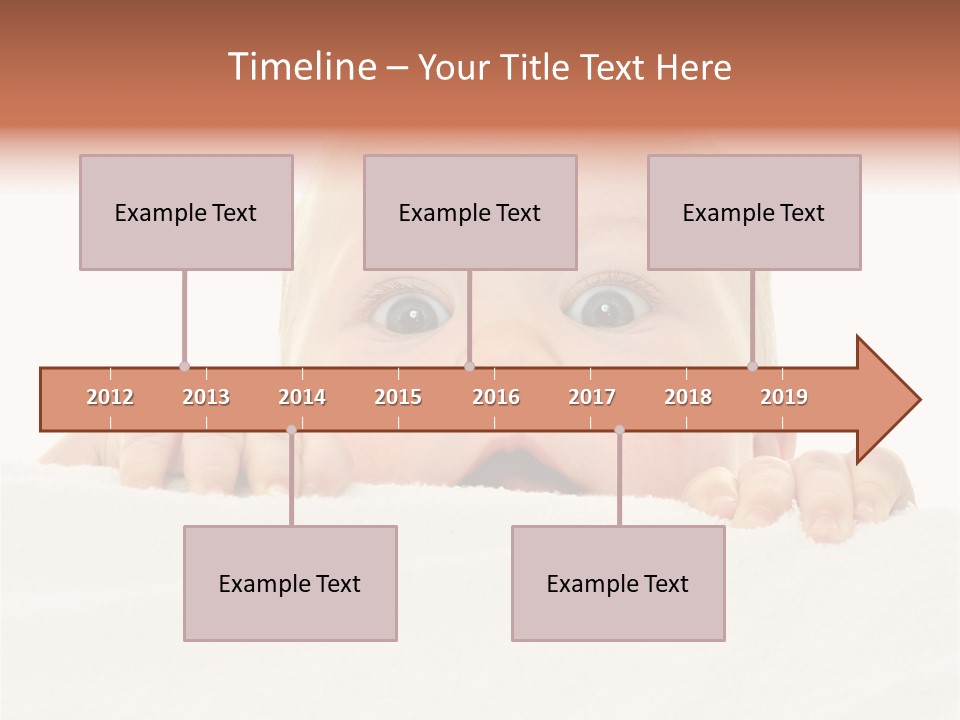 Timeline – Your Title Text Here

Example Text

Example Text

Example Text

2012 2013 2014 2015 2016 2017 2018 2019

Example Text

Example Text